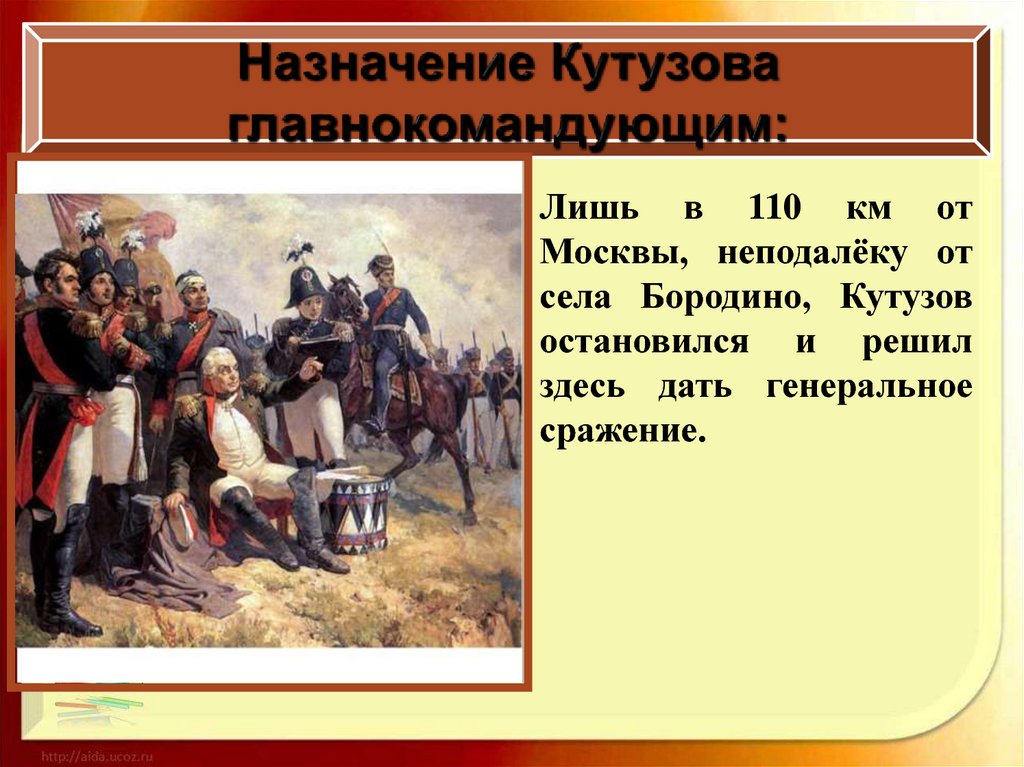 Назначение Кутузова главнокомандующим:

Лишь в 110 км от Москвы, неподалёку от села Бородино, Кутузов остановился и решил здесь дать генеральное сражение.

http://aida.ucoz.ru